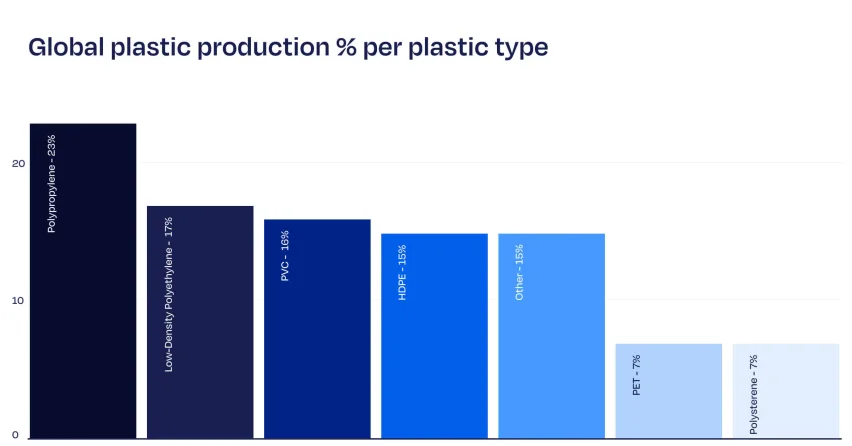 Global plastic production % per plastic type

20

10

0

Polypropylene - 23%

Low-Density Polyethylene - 17%

PVC - 16%

HDPE - 15%

Other - 15%

PET - 7%

Polysterene - 7%